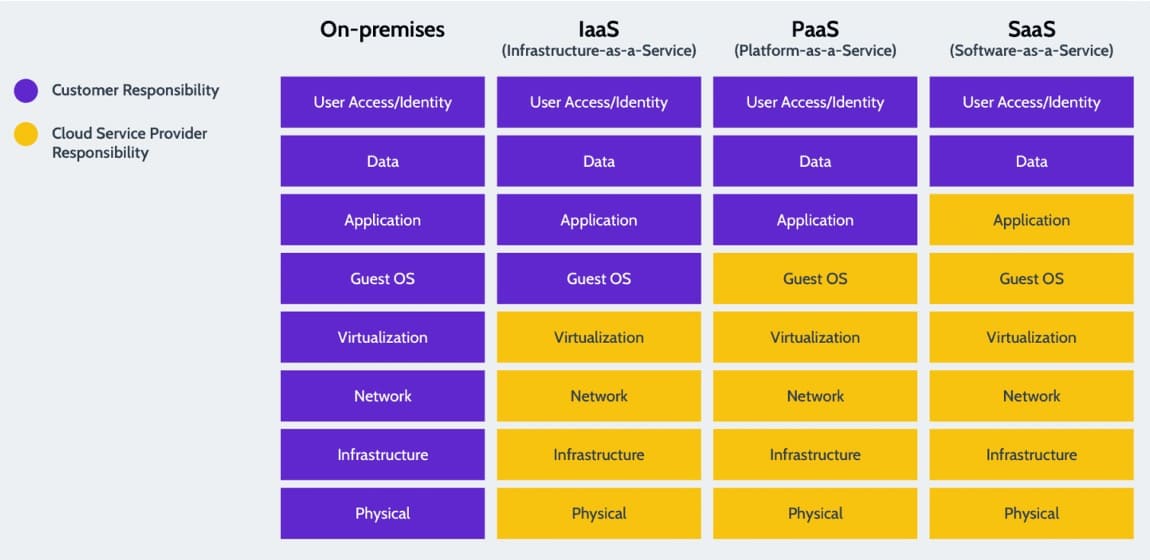 Customer Responsibility

Cloud Service Provider Responsibility

| On-premises | IaaS (Infrastructure-as-a-Service) | PaaS (Platform-as-a-Service) | SaaS (Software-as-a-Service) |
|---|---|---|---|
| User Access/Identity | User Access/Identity | User Access/Identity | User Access/Identity |
| Data | Data | Data | Data |
| Application | Application | Application | Application |
| Guest OS | Guest OS | Guest OS | Guest OS |
| Virtualization | Virtualization | Virtualization | Virtualization |
| Network | Network | Network | Network |
| Infrastructure | Infrastructure | Infrastructure | Infrastructure |
| Physical | Physical | Physical | Physical |